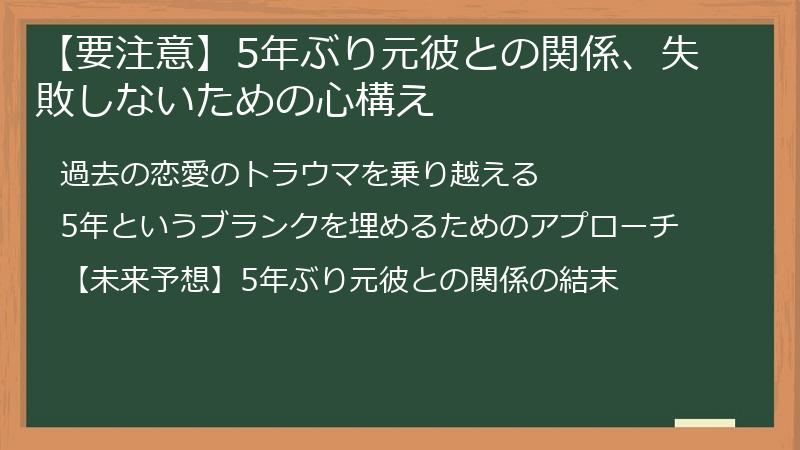 【要注意】5年ぶり元彼との関係、失敗しないための心構え

過去の恋愛のトラウマを乗り越える

5年というブランクを埋めるためのアプローチ

【未来予想】5年ぶり元彼との関係の結末